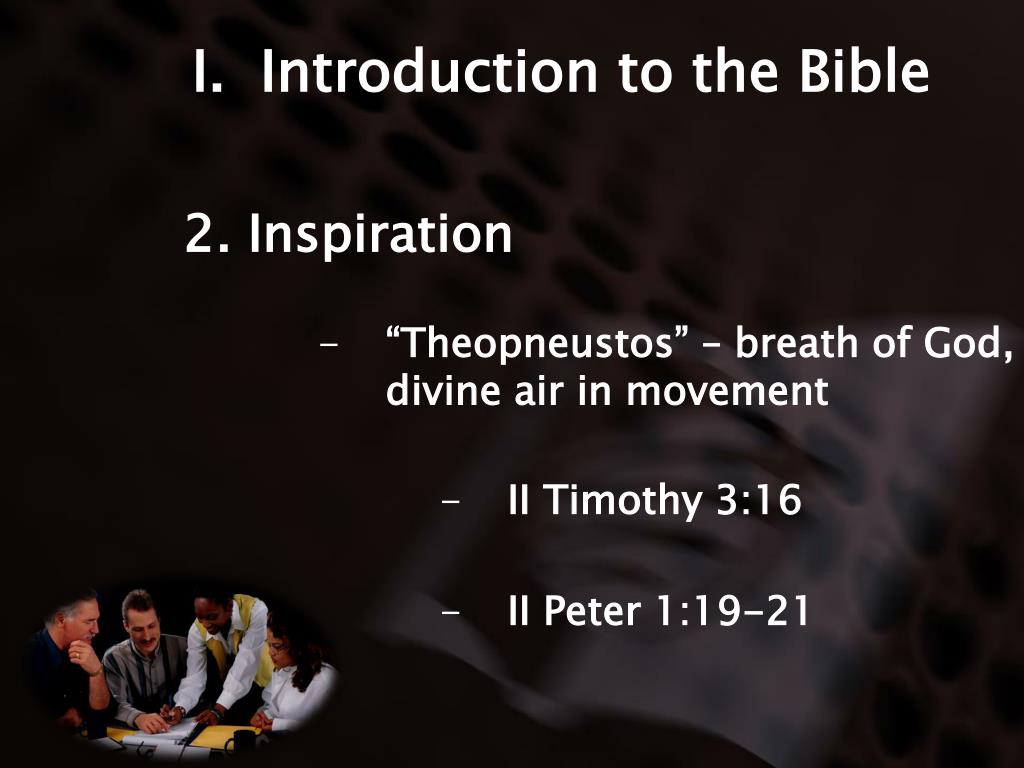 I. Introduction to the Bible

2. Inspiration

– “Theopneustos” – breath of God, divine air in movement

– II Timothy 3:16

– II Peter 1:19-21